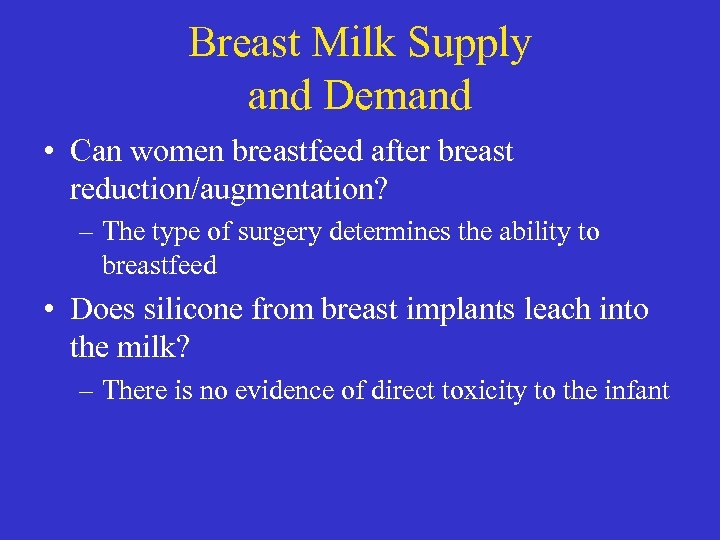 Breast Milk Supply and Demand

• Can women breastfeed after breast reduction/augmentation?
– The type of surgery determines the ability to breastfeed

• Does silicone from breast implants leach into the milk?
– There is no evidence of direct toxicity to the infant